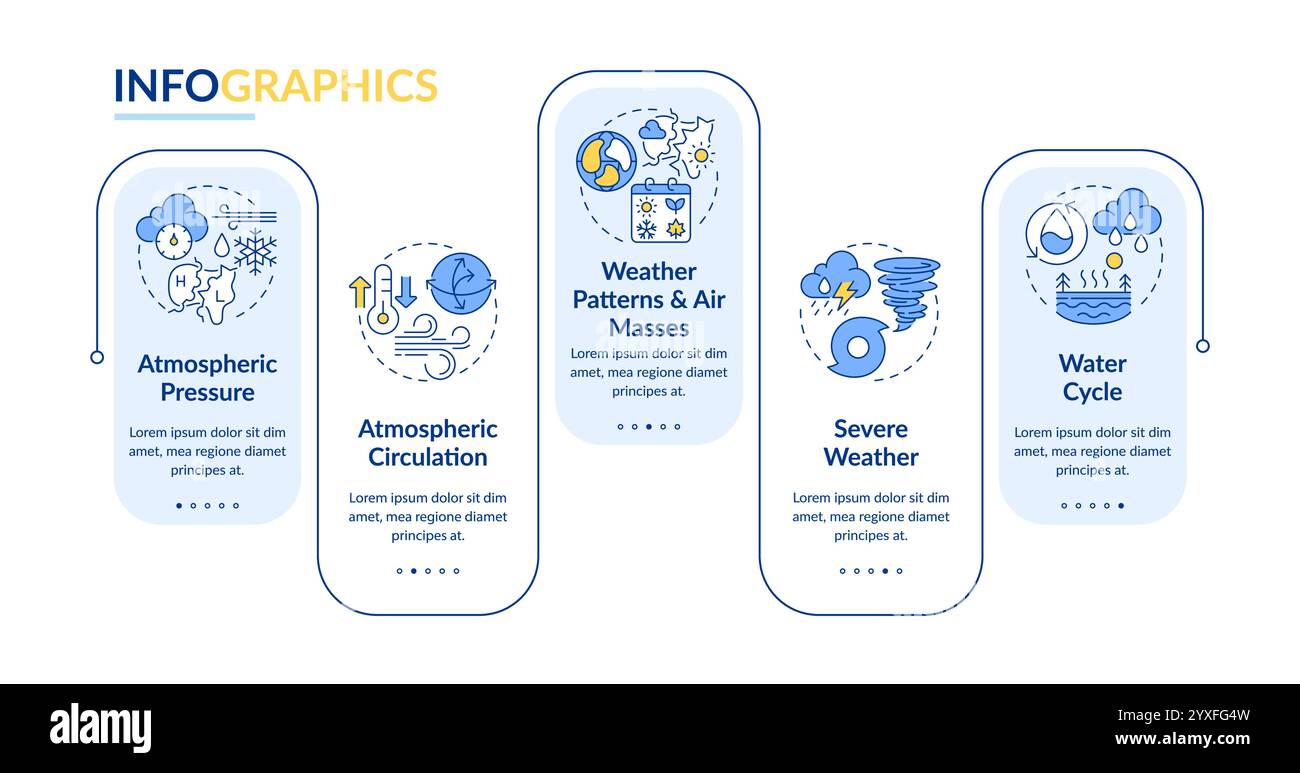 INFOGRAPHICS

H
L

Atmospheric Pressure

Lorem ipsum dolor sit dim amet, mea regione diamet principes at.

Atmospheric Circulation

Lorem ipsum dolor sit dim amet, mea regione diamet principes at.

Weather Patterns & Air Masses

Lorem ipsum dolor sit dim amet, mea regione diamet principes at.

Severe Weather

Lorem ipsum dolor sit dim amet, mea regione diamet principes at.

Water Cycle

Lorem ipsum dolor sit dim amet, mea regione diamet principes at.

alamy

Image ID: 2YXFG4W
www.alamy.com